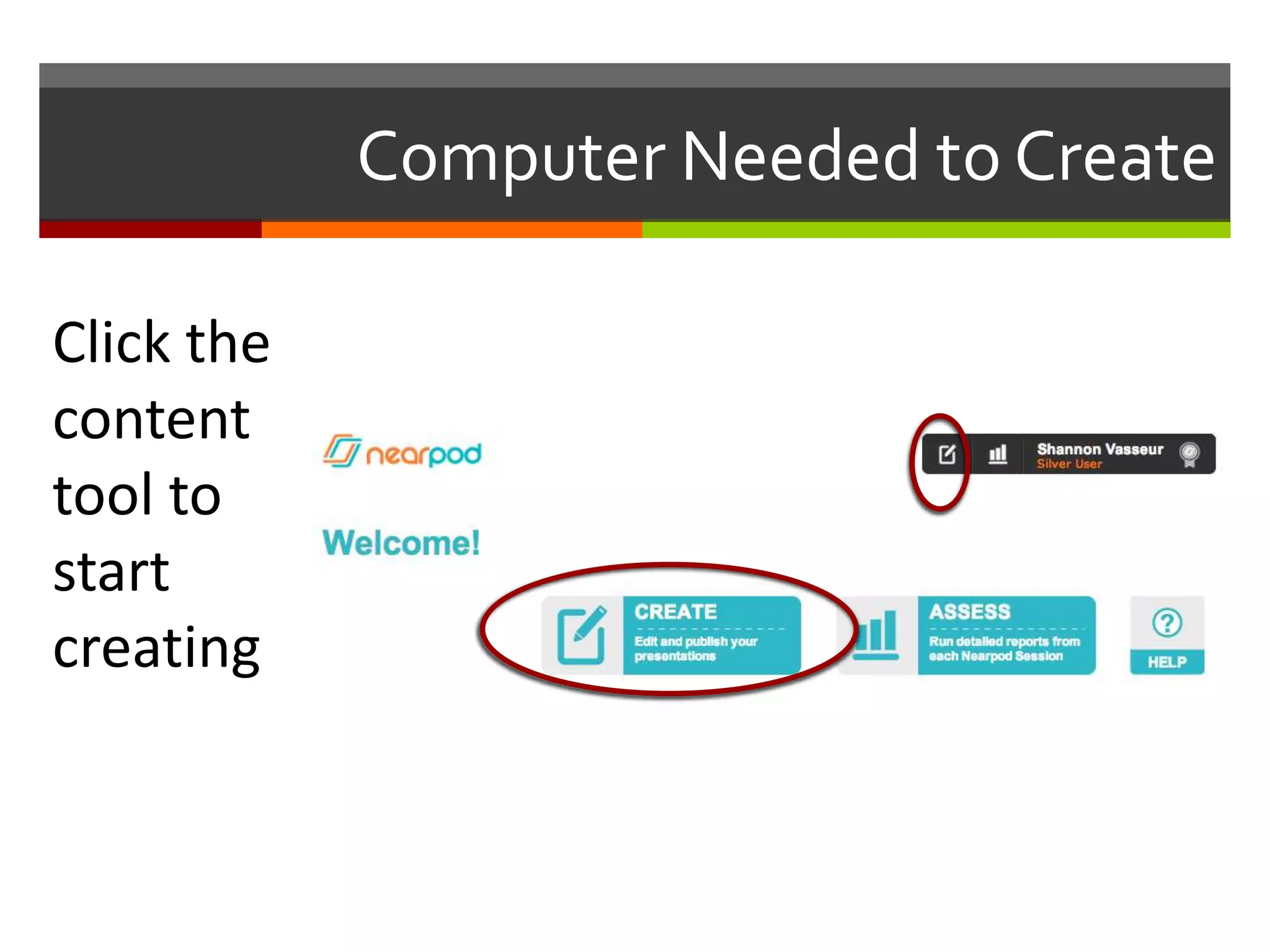 Computer Needed to Create

Click the content tool to start creating

nearpod

Shannon Vasseur
Silver User

Welcome!

CREATE
Edit and publish your presentations

ASSESS
Run detailed reports from each Nearpod Session

HELP